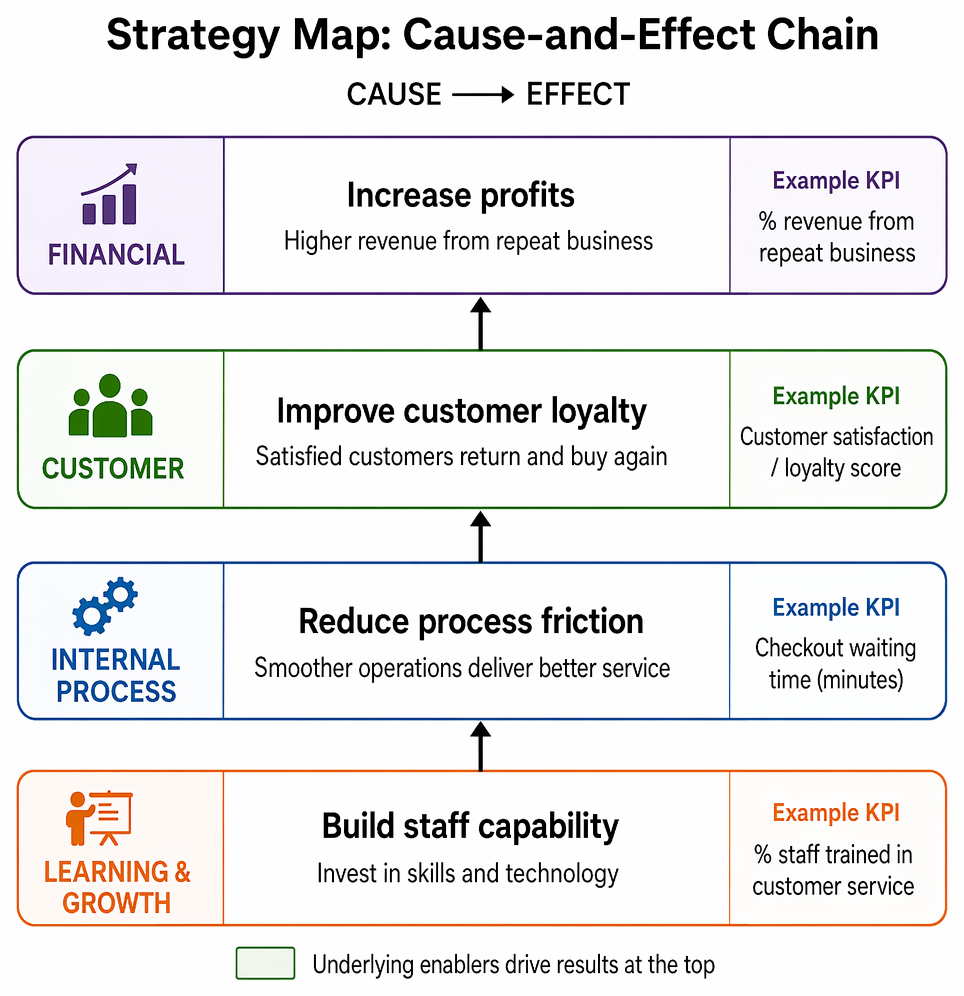 Strategy Map: Cause-and-Effect Chain

CAUSE ⟶ EFFECT

FINANCIAL

Increase profits
Higher revenue from repeat business

Example KPI
% revenue from repeat business

CUSTOMER

Improve customer loyalty
Satisfied customers return and buy again

Example KPI
Customer satisfaction / loyalty score

INTERNAL PROCESS

Reduce process friction
Smoother operations deliver better service

Example KPI
Checkout waiting time (minutes)

LEARNING & GROWTH

Build staff capability
Invest in skills and technology

Example KPI
% staff trained in customer service

Underlying enablers drive results at the top